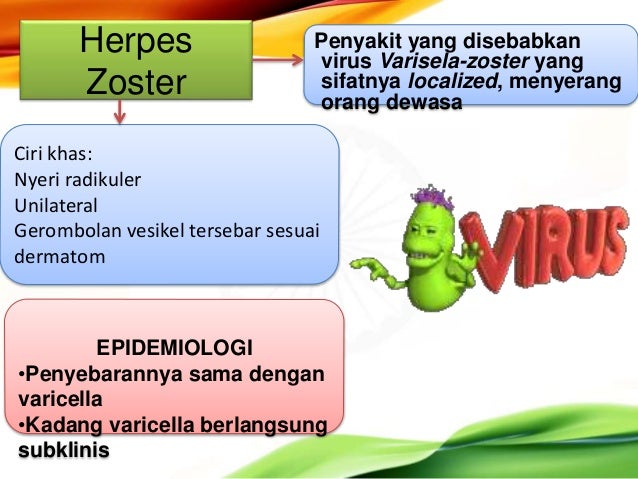 Herpes Zoster

Penyakit yang disebabkan virus Varisela-zoster yang sifatnya localized, menyerang orang dewasa

Ciri khas:
Nyeri radikuler
Unilateral
Gerombolan vesikel tersebar sesuai dermatom

VIRUS

EPIDEMIOLOGI
•Penyebarannya sama dengan varicella
•Kadang varicella berlangsung subklinis